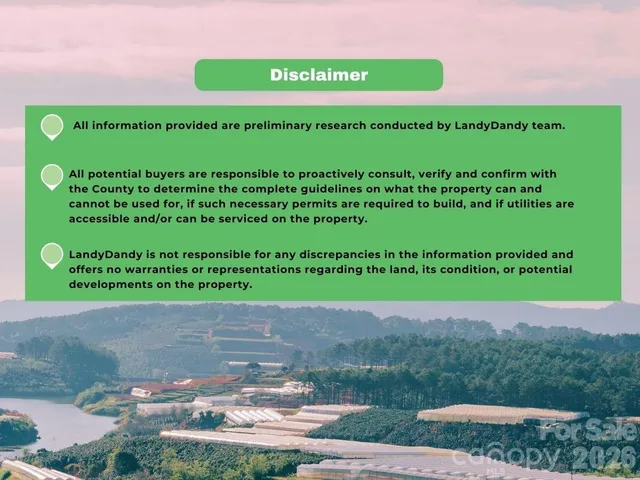 Disclaimer

All information provided are preliminary research conducted by LandyDandy team.

All potential buyers are responsible to proactively consult, verify and confirm with the County to determine the complete guidelines on what the property can and cannot be used for, if such necessary permits are required to build, and if utilities are accessible and/or can be serviced on the property.

LandyDandy is not responsible for any discrepancies in the information provided and offers no warranties or representations regarding the land, its condition, or potential developments on the property.

For Sale
canopy MLS 2026